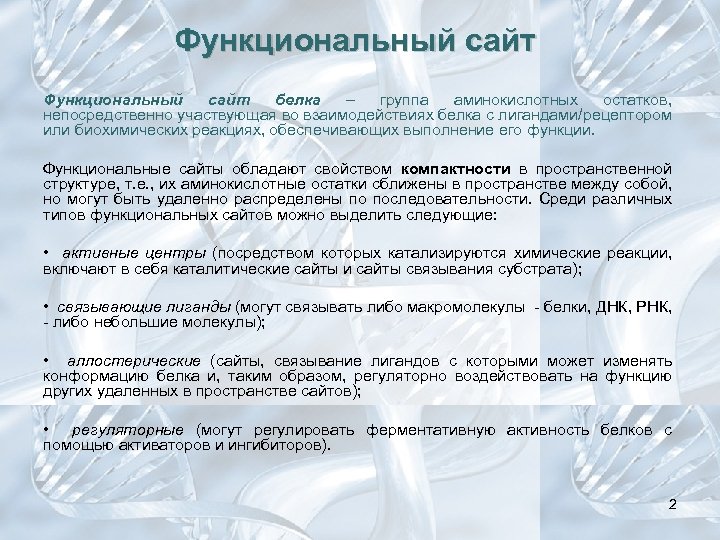 Функциональный сайт

Функциональный сайт белка – группа аминокислотных остатков, непосредственно участвующая во взаимодействиях белка с лигандами/рецептором или биохимических реакциях, обеспечивающих выполнение его функции.

Функциональные сайты обладают свойством компактности в пространственной структуре, т.е., их аминокислотные остатки сближены в пространстве между собой, но могут быть удаленно распределены по последовательности. Среди различных типов функциональных сайтов можно выделить следующие:

• активные центры (посредством которых катализируются химические реакции, включают в себя каталитические сайты и сайты связывания субстрата);

• связывающие лиганды (могут связывать либо макромолекулы - белки, ДНК, РНК, - либо небольшие молекулы);

• аллостерические (сайты, связывание лигандов с которыми может изменять конформацию белка и, таким образом, регуляторно воздействовать на функцию других удаленных в пространстве сайтов);

• регуляторные (могут регулировать ферментативную активность белков с помощью активаторов и ингибиторов).

2